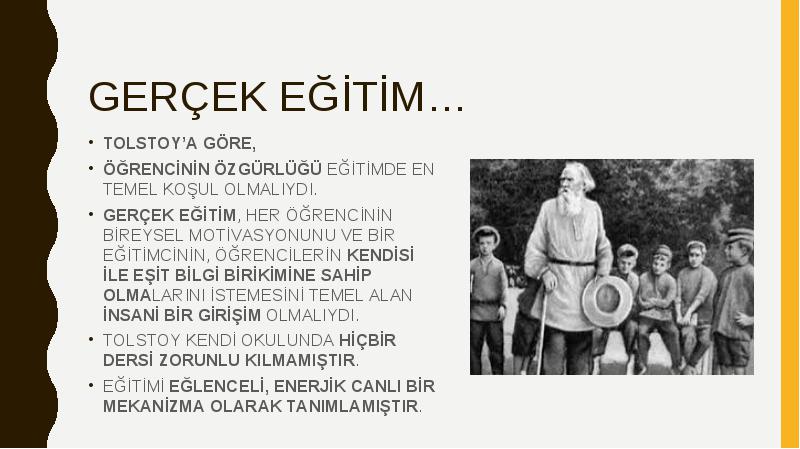 GERÇEK EĞİTİM…

• TOLSTOY'A GÖRE,

• ÖĞRENCİNİN ÖZGÜRLÜĞÜ EĞİTİMDE EN TEMEL KOŞUL OLMALIYDI.

• GERÇEK EĞİTİM, HER ÖĞRENCİNİN BİREYSEL MOTİVASYONUNU VE BİR EĞİTİMCİNİN, ÖĞRENCİLERİN KENDİSİ İLE EŞİT BİLGİ BİRİKİMİNE SAHİP OLMALARINI İSTEMESİNİ TEMEL ALAN İNSANİ BİR GİRİŞİM OLMALIYDI.

• TOLSTOY KENDİ OKULUNDA HİÇBİR DERSİ ZORUNLU KILMAMIŞTIR.

• EĞİTİMİ EĞLENCELİ, ENERJİK CANLI BİR MEKANİZMA OLARAK TANIMLAMIŞTIR.